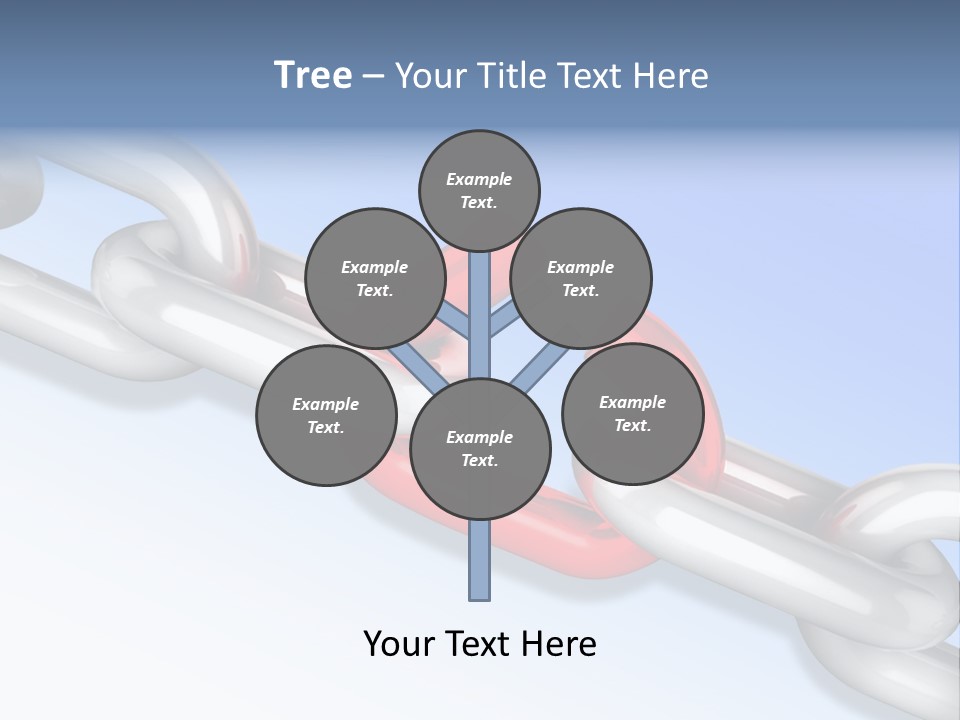 Tree – Your Title Text Here

Example Text.

Example Text.

Example Text.

Example Text.

Example Text.

Example Text.

Your Text Here